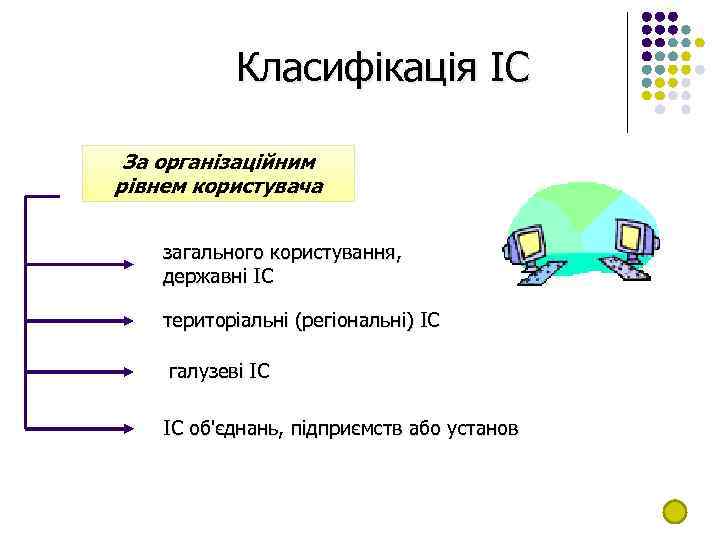 Класифікація ІС

За організаційним рівнем користувача

загального користування, державні ІС

територіальні (регіональні) ІС

галузеві ІС

ІС об'єднань, підприємств або установ